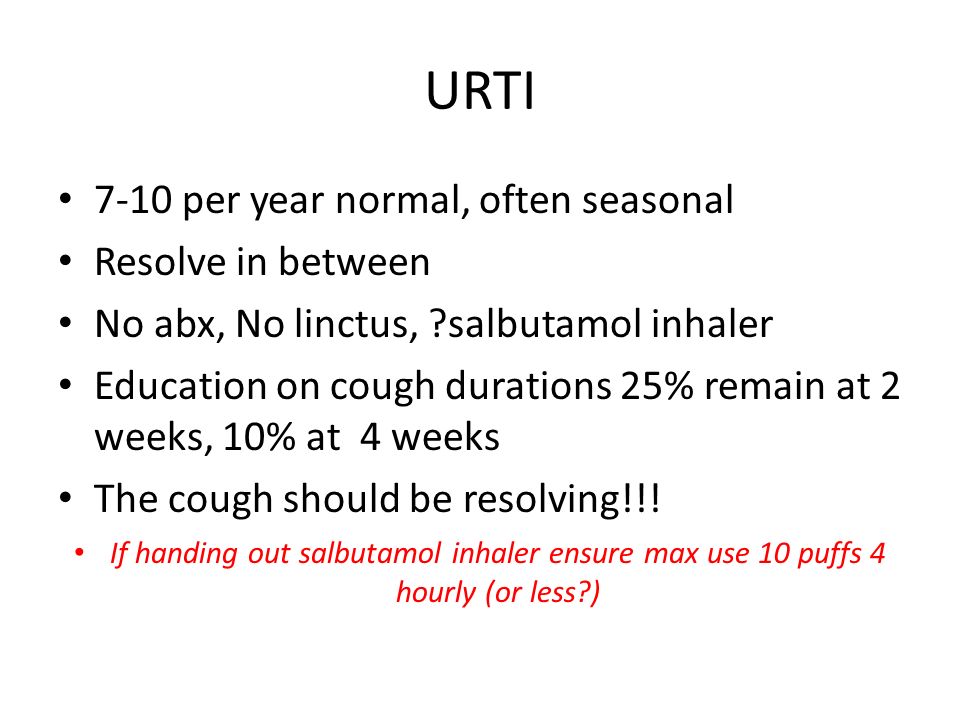 URTI

• 7-10 per year normal, often seasonal
• Resolve in between
• No abx, No linctus, ?salbutamol inhaler
• Education on cough durations 25% remain at 2 weeks, 10% at 4 weeks
• The cough should be resolving!!!
• If handing out salbutamol inhaler ensure max use 10 puffs 4 hourly (or less?)